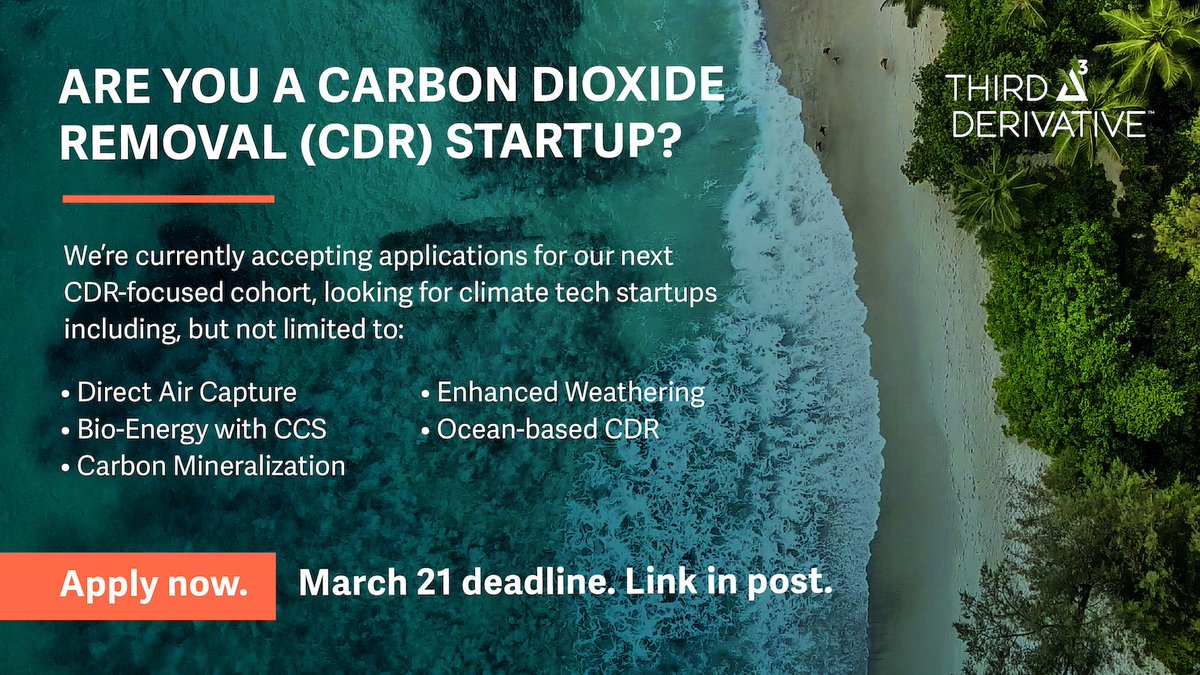 ARE YOU A CARBON DIOXIDE REMOVAL (CDR) STARTUP?

THIRD DERIVATIVE™

We're currently accepting applications for our next CDR-focused cohort, looking for climate tech startups including, but not limited to:

• Direct Air Capture
• Bio-Energy with CCS
• Carbon Mineralization

• Enhanced Weathering
• Ocean-based CDR

Apply now.

March 21 deadline. Link in post.